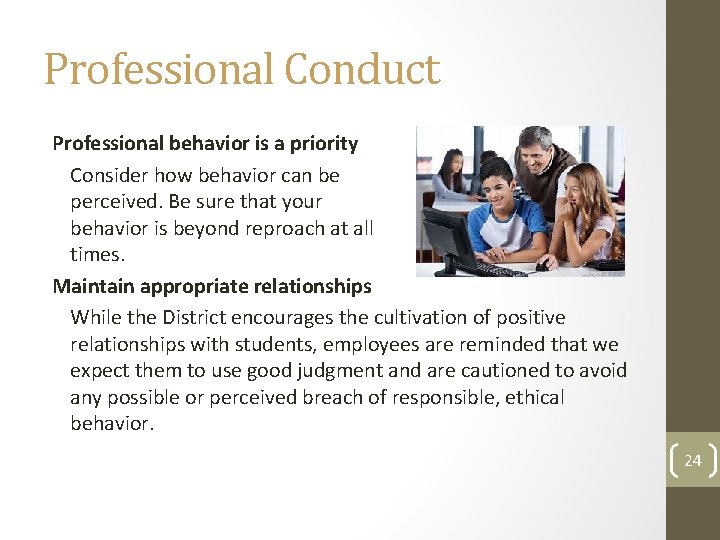 Professional Conduct

Professional behavior is a priority

Consider how behavior can be perceived. Be sure that your behavior is beyond reproach at all times.

Maintain appropriate relationships

While the District encourages the cultivation of positive relationships with students, employees are reminded that we expect them to use good judgment and are cautioned to avoid any possible or perceived breach of responsible, ethical behavior.

24